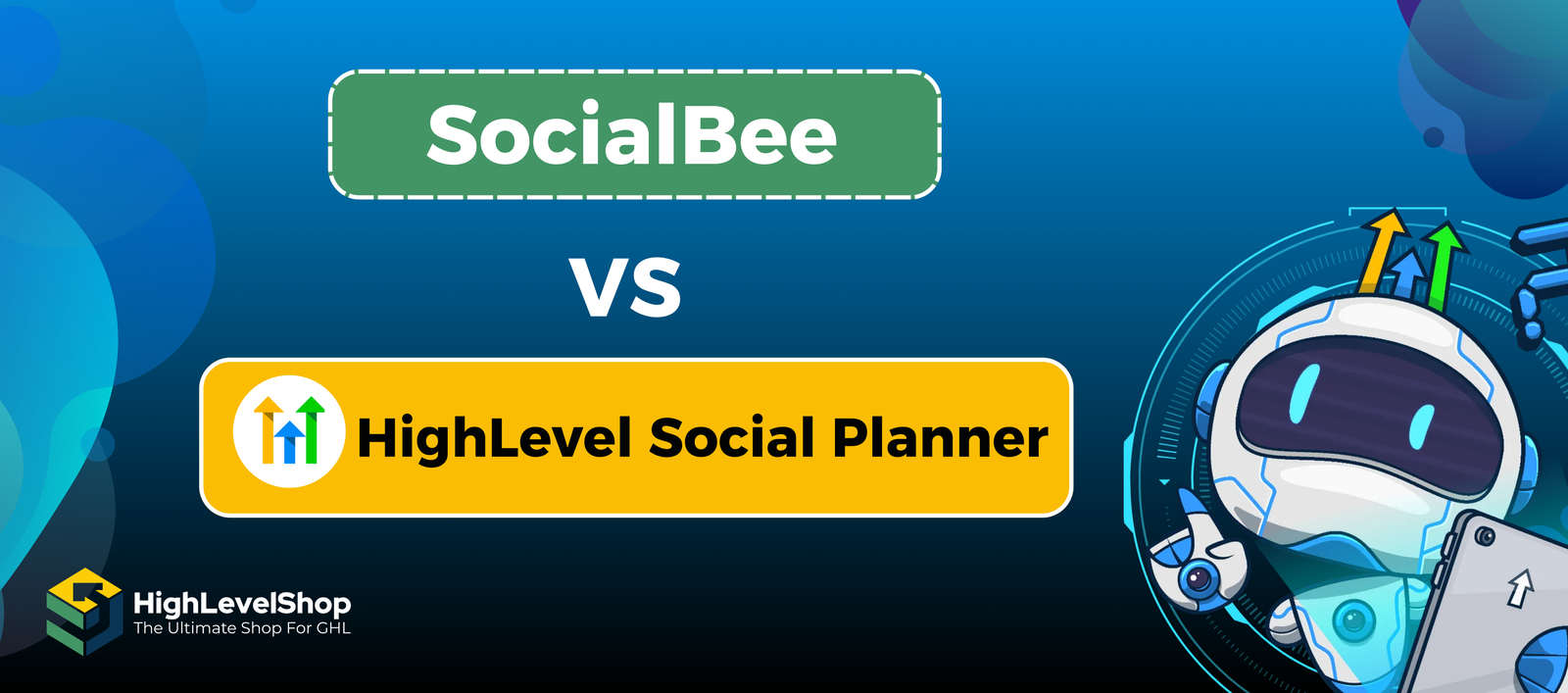 SocialBee

VS

HighLevel Social Planner

HighLevelShop
The Ultimate Shop For GHL